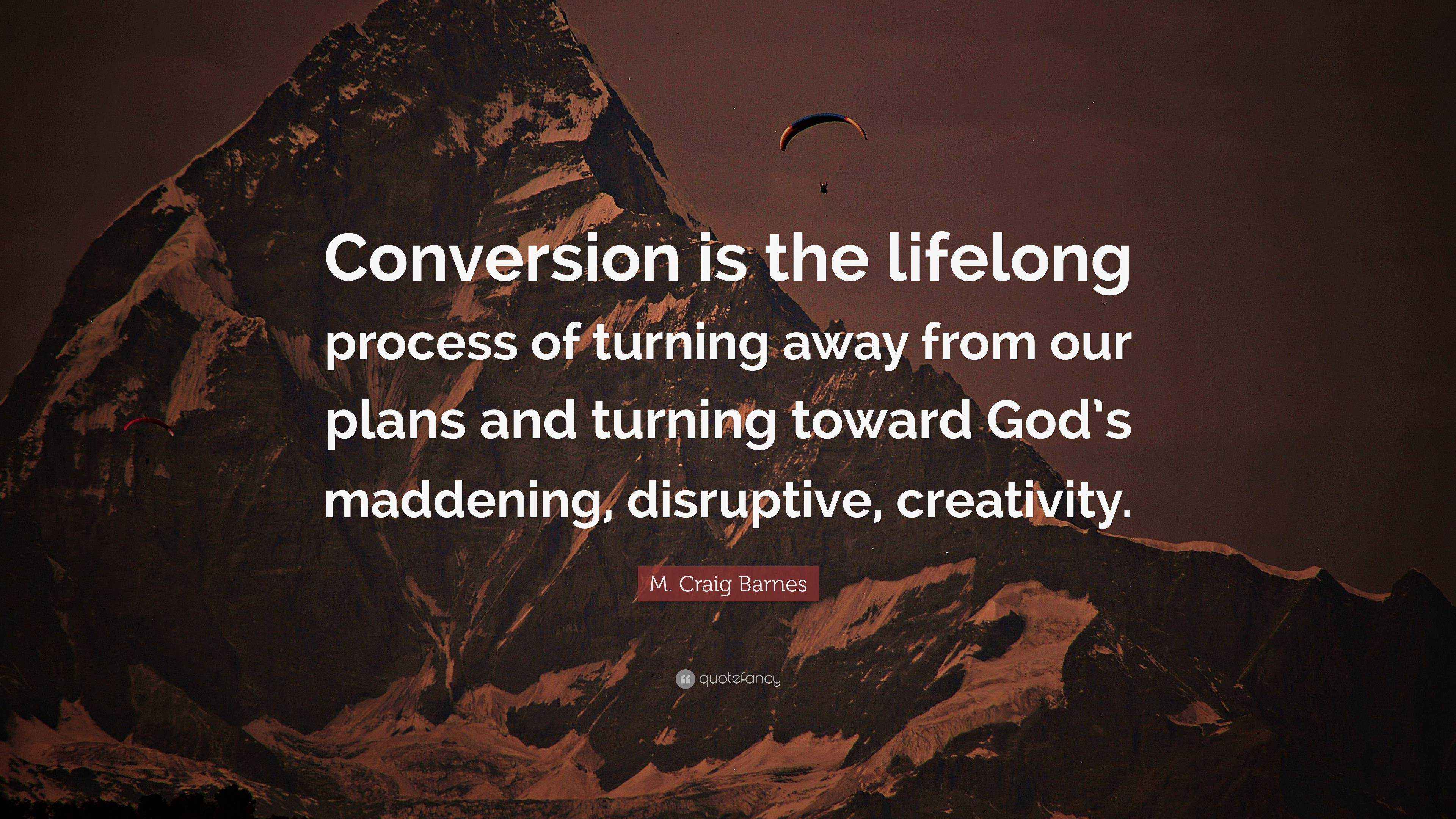 Conversion is the lifelong process of turning away from our plans and turning toward God's maddening, disruptive, creativity.

M. Craig Barnes

quotefancy